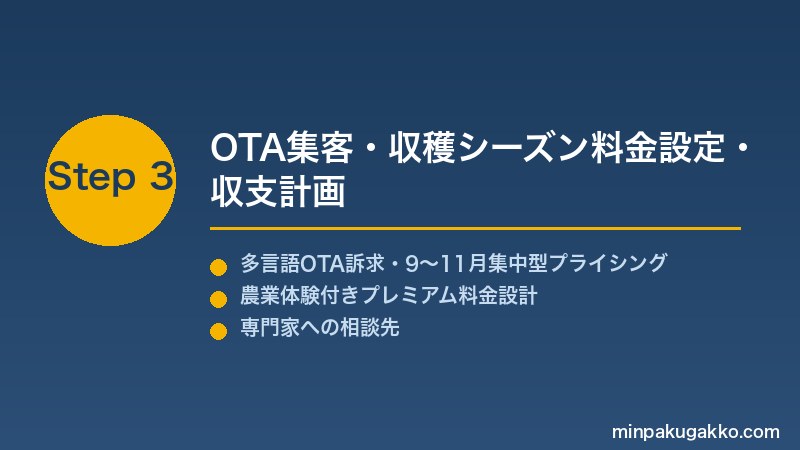 Step 3

OTA集客・収穫シーズン料金設定・収支計画

多言語OTA訴求・9〜11月集中型プライシング
農業体験付きプレミアム料金設計
専門家への相談先

minpakugakko.com